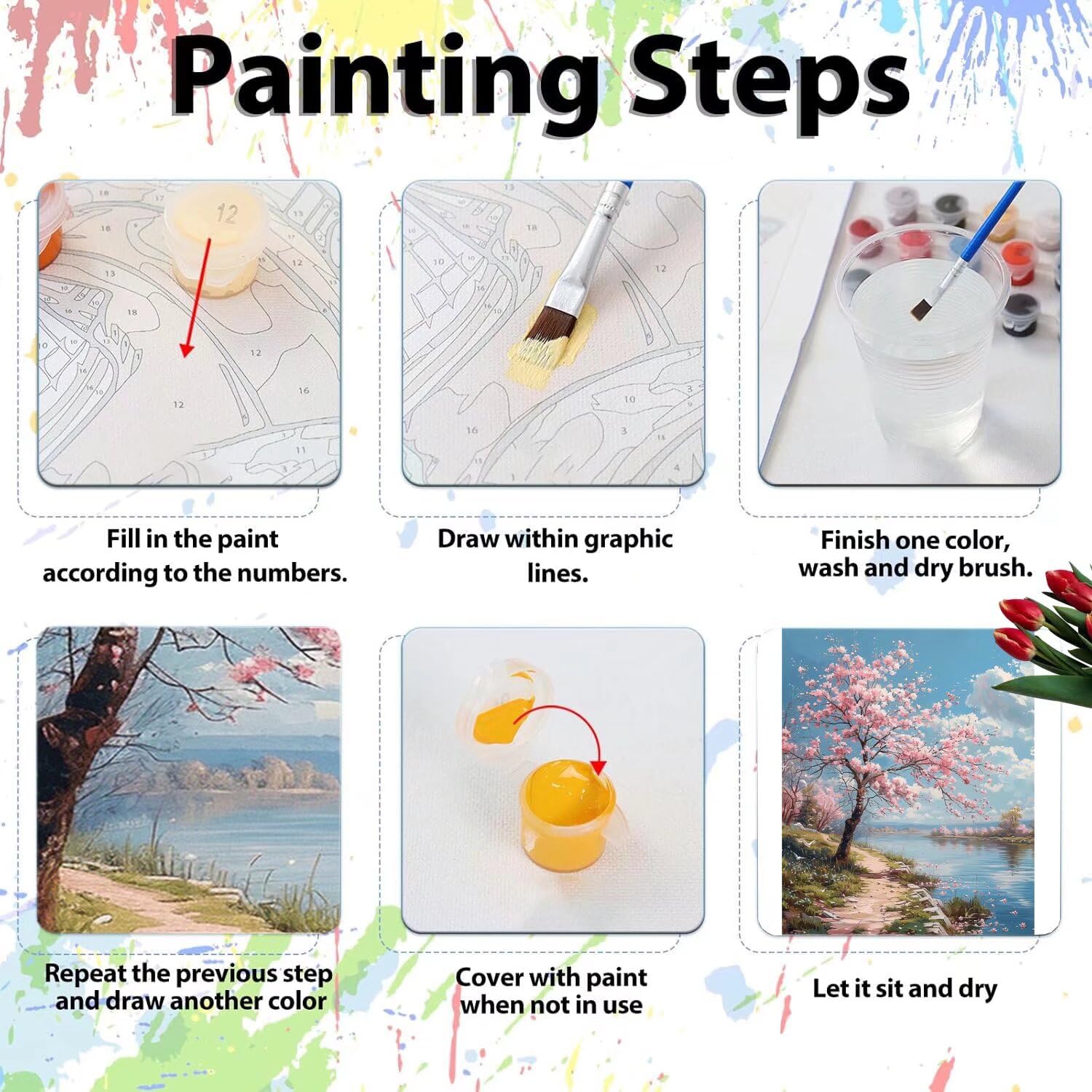 Painting Steps

12

Fill in the paint according to the numbers.

Draw within graphic lines.

Finish one color, wash and dry brush.

Repeat the previous step and draw another color

Cover with paint when not in use

Let it sit and dry